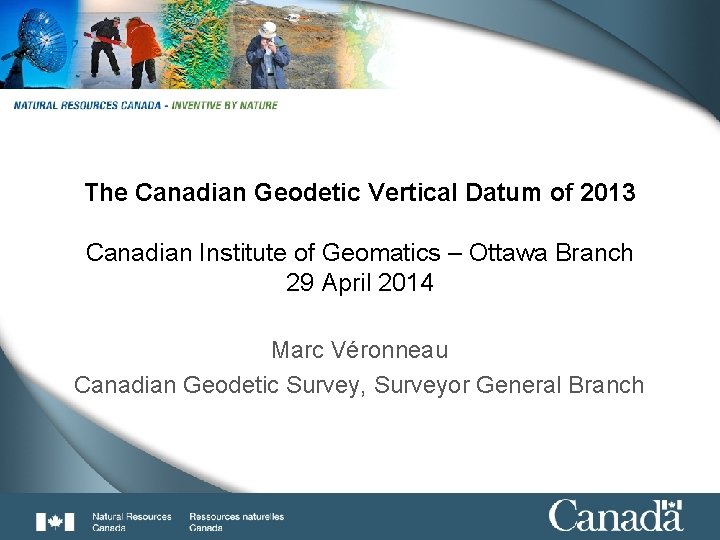 NATURAL RESOURCES CANADA - INVENTIVE BY NATURE

The Canadian Geodetic Vertical Datum of 2013

Canadian Institute of Geomatics – Ottawa Branch
29 April 2014

Marc Véronneau
Canadian Geodetic Survey, Surveyor General Branch

Natural Resources Canada
Ressources naturelles Canada

Canada